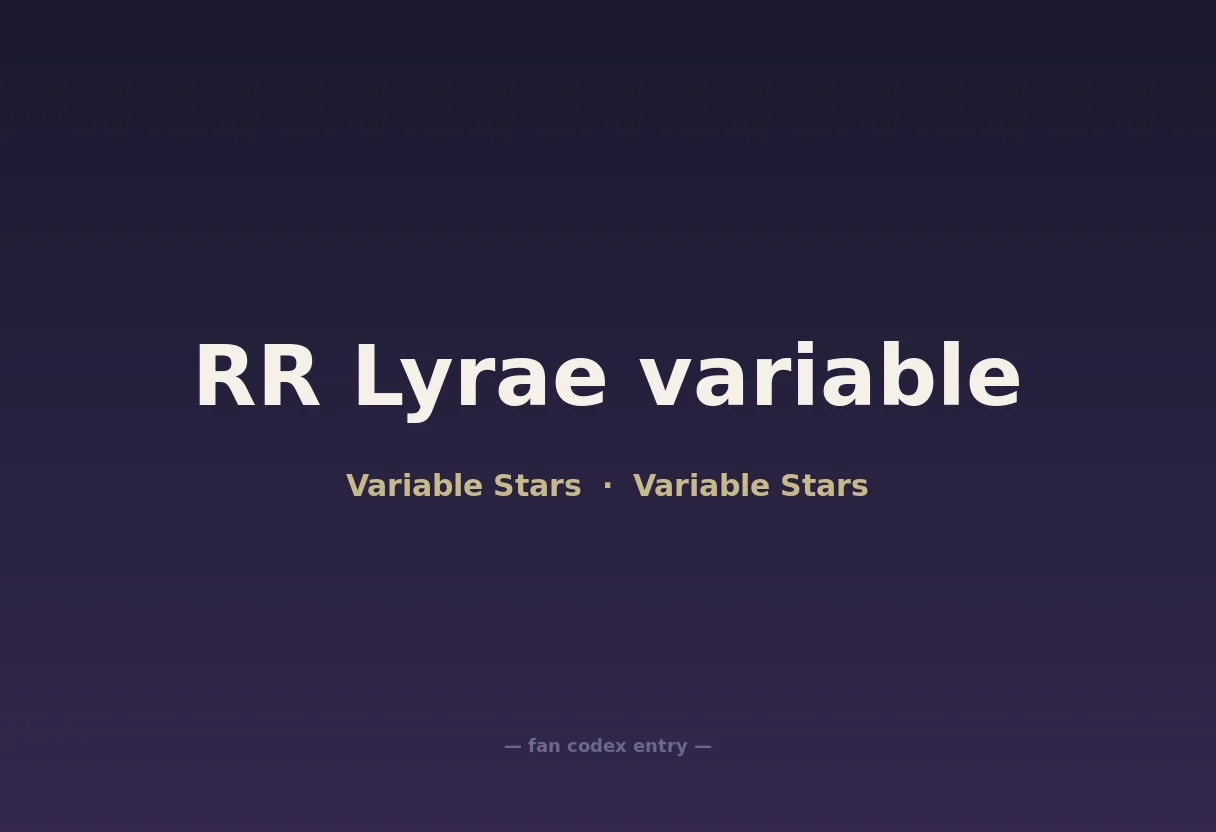 RR Lyrae variable

Variable Stars · Variable Stars

— fan codex entry —